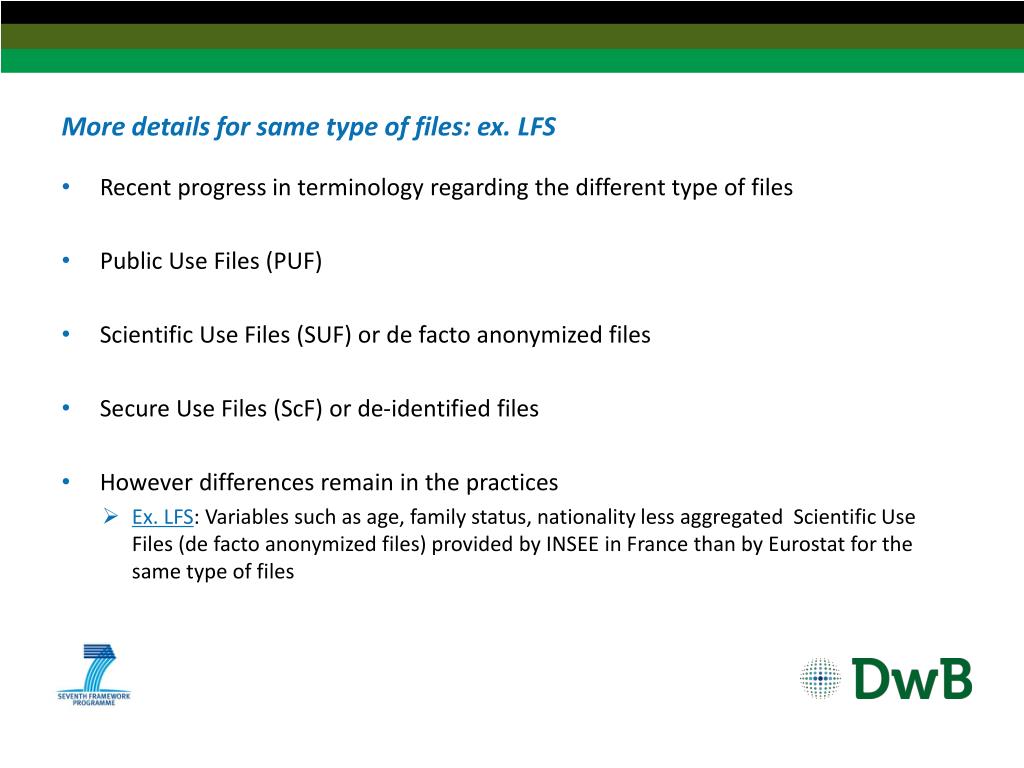 More details for same type of files: ex. LFS

• Recent progress in terminology regarding the different type of files

• Public Use Files (PUF)

• Scientific Use Files (SUF) or de facto anonymized files

• Secure Use Files (ScF) or de-identified files

• However differences remain in the practices
➢ Ex. LFS: Variables such as age, family status, nationality less aggregated Scientific Use Files (de facto anonymized files) provided by INSEE in France than by Eurostat for the same type of files

SEVENTH FRAMEWORK PROGRAMME

DwB